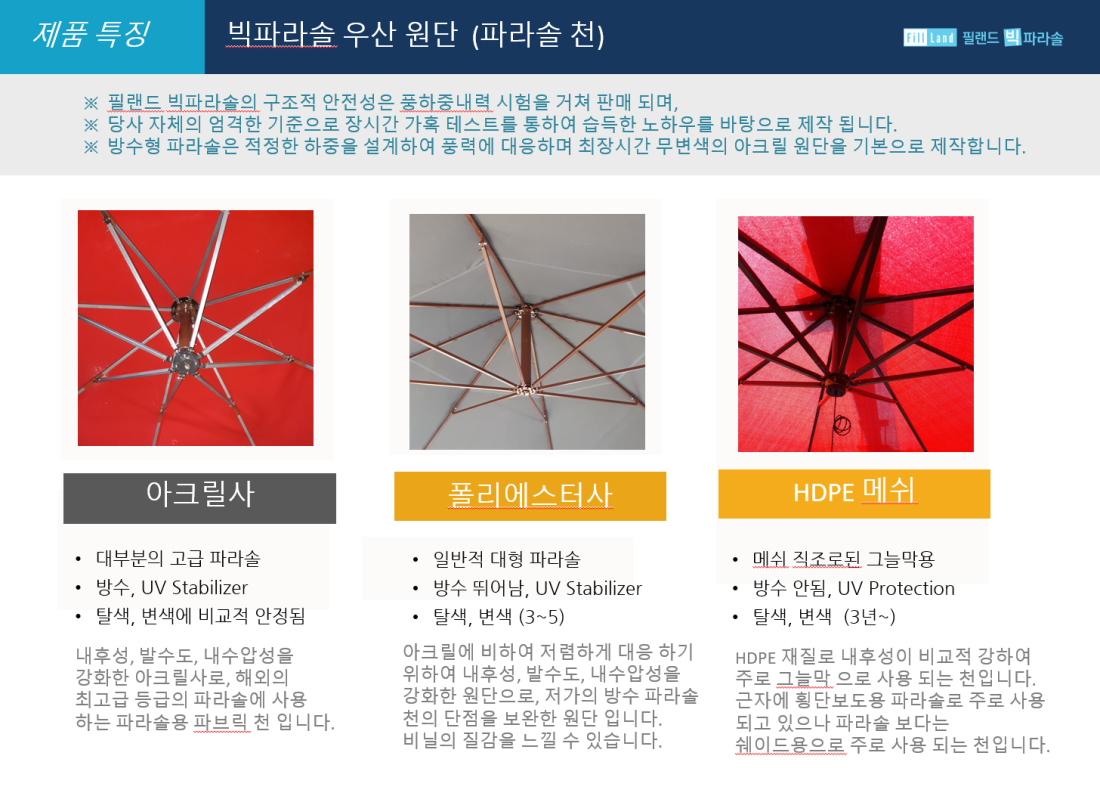 제품 특징

빅파라솔 우산 원단 (파라솔 천)

Fill Land 필랜드 빅 파라솔

※ 필랜드 빅파라솔의 구조적 안전성은 풍하중내력 시험을 거쳐 판매 되며,
※ 당사 자체의 엄격한 기준으로 장시간 가혹 테스트를 통하여 습득한 노하우를 바탕으로 제작 됩니다.
※ 방수형 파라솔은 적정한 하중을 설계하여 풍력에 대응하며 최장시간 무변색의 아크릴 원단을 기본으로 제작합니다.

아크릴사

• 대부분의 고급 파라솔
• 방수, UV Stabilizer
• 탈색, 변색에 비교적 안정됨

내후성, 발수도, 내수압성을 강화한 아크릴사로, 해외의 최고급 등급의 파라솔에 사용 하는 파라솔용 파브릭 천 입니다.

폴리에스터사

• 일반적 대형 파라솔
• 방수 뛰어남, UV Stabilizer
• 탈색, 변색 (3~5)

아크릴에 비하여 저렴하게 대응 하기 위하여 내후성, 발수도, 내수압성을 강화한 원단으로, 저가의 방수 파라솔 천의 단점을 보완한 원단 입니다. 비닐의 질감을 느낄 수 있습니다.

HDPE 메쉬

• 메쉬 직조로된 그늘막용
• 방수 안됨, UV Protection
• 탈색, 변색 (3년~)

HDPE 재질로 내후성이 비교적 강하여 주로 그늘막 으로 사용 되는 천입니다. 근자에 횡단보도용 파라솔로 주로 사용 되고 있으나 파라솔 보다는 쉐이드용으로 주로 사용 되는 천입니다.